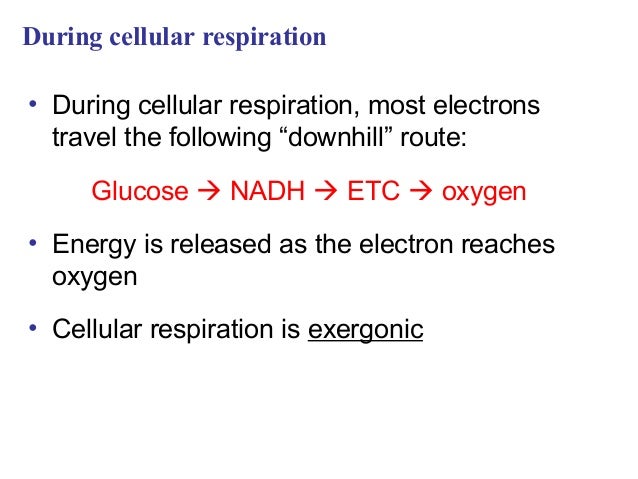 During cellular respiration

• During cellular respiration, most electrons travel the following “downhill” route:

Glucose → NADH → ETC → oxygen

• Energy is released as the electron reaches oxygen

• Cellular respiration is exergonic